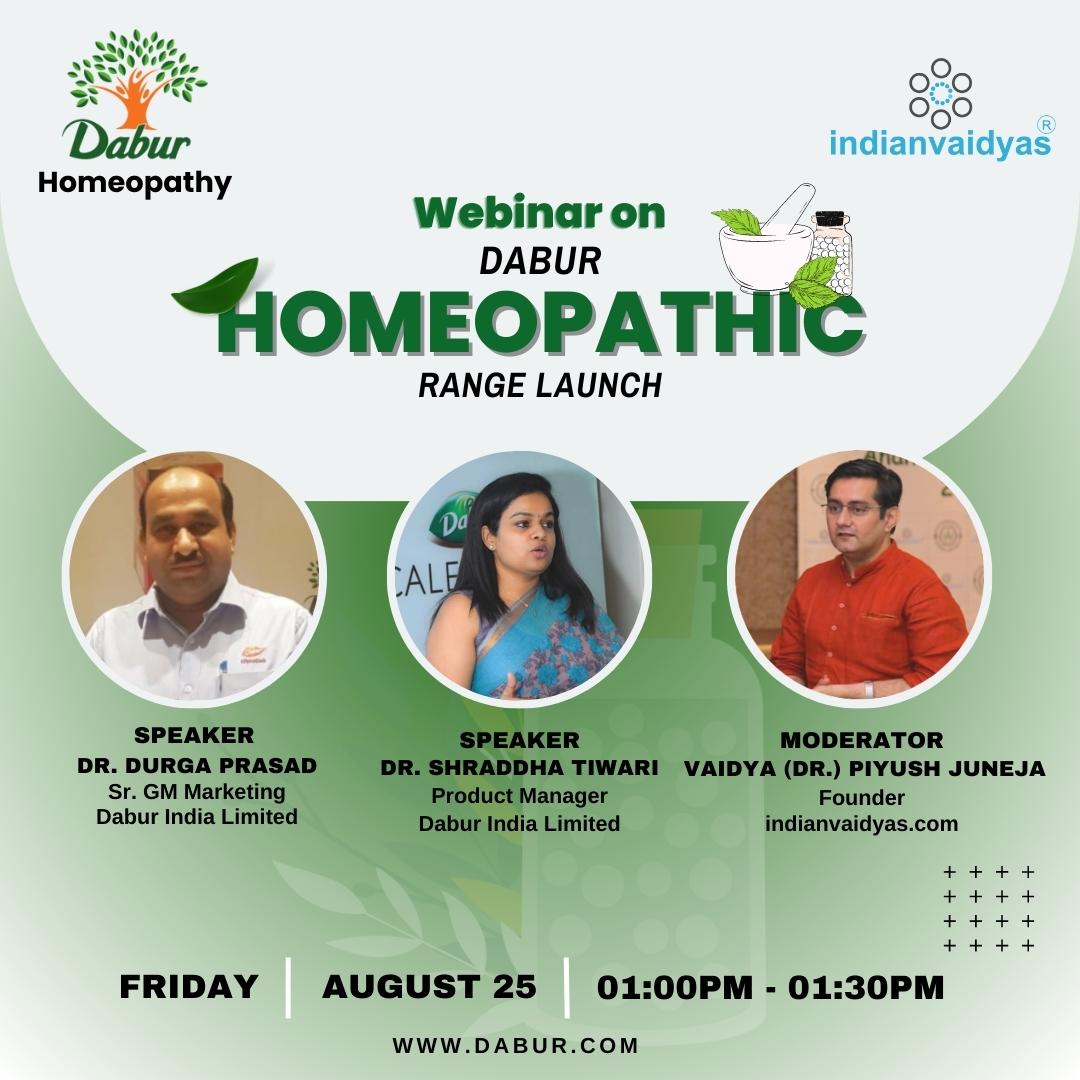 Dabur
Homeopathy

indianvaidyas®

Webinar on
DABUR
HOMEOPATHIC
RANGE LAUNCH

SPEAKER
DR. DURGA PRASAD
Sr. GM Marketing
Dabur India Limited

SPEAKER
DR. SHRADDHA TIWARI
Product Manager
Dabur India Limited

MODERATOR
VAIDYA (DR.) PIYUSH JUNEJA
Founder
indianvaidyas.com

FRIDAY | AUGUST 25 | 01:00PM - 01:30PM

WWW.DABUR.COM